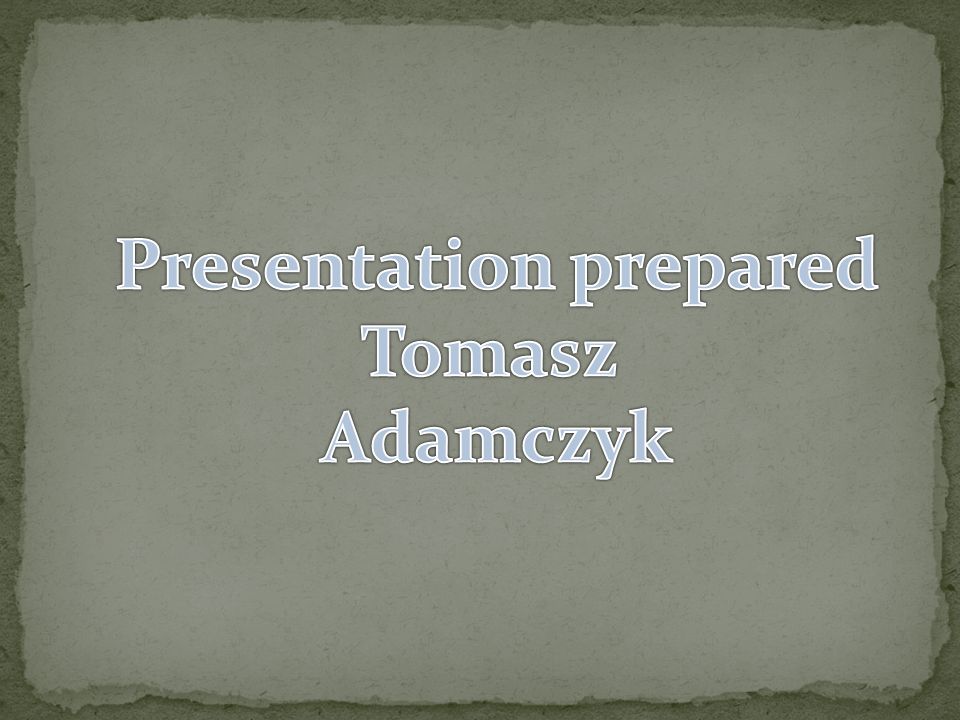 Presentation prepared Tomasz Adamczyk